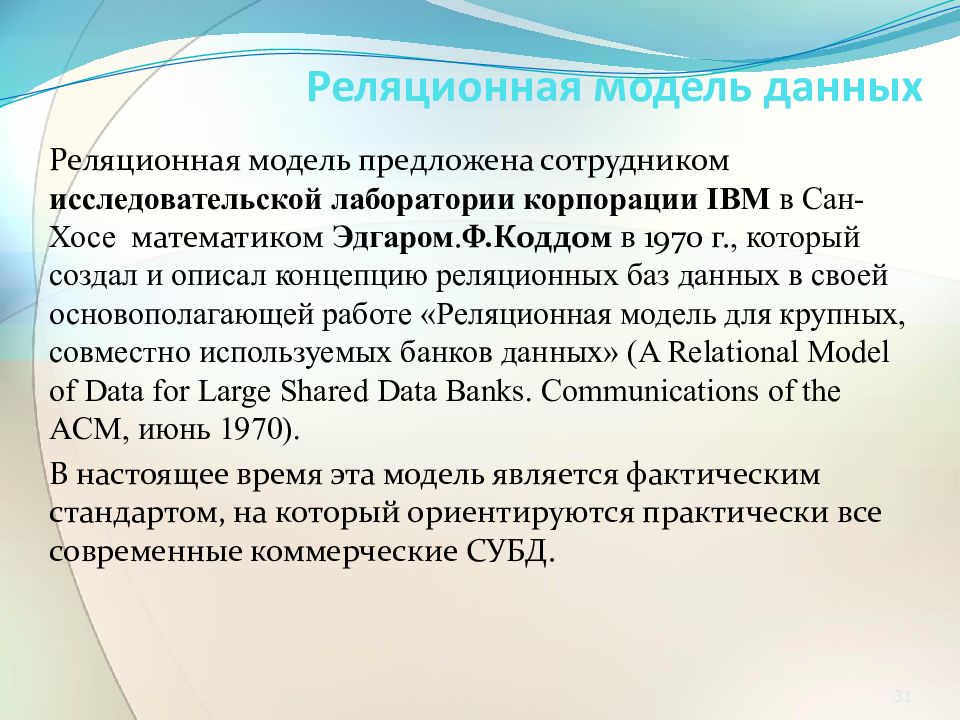 Реляционная модель данных

Реляционная модель предложена сотрудником исследовательской лаборатории корпорации IBM в Сан-Хосе математиком Эдгаром.Ф.Коддом в 1970 г., который создал и описал концепцию реляционных баз данных в своей основополагающей работе «Реляционная модель для крупных, совместно используемых банков данных» (A Relational Model of Data for Large Shared Data Banks. Communications of the ACM, июнь 1970).

В настоящее время эта модель является фактическим стандартом, на который ориентируются практически все современные коммерческие СУБД.

31